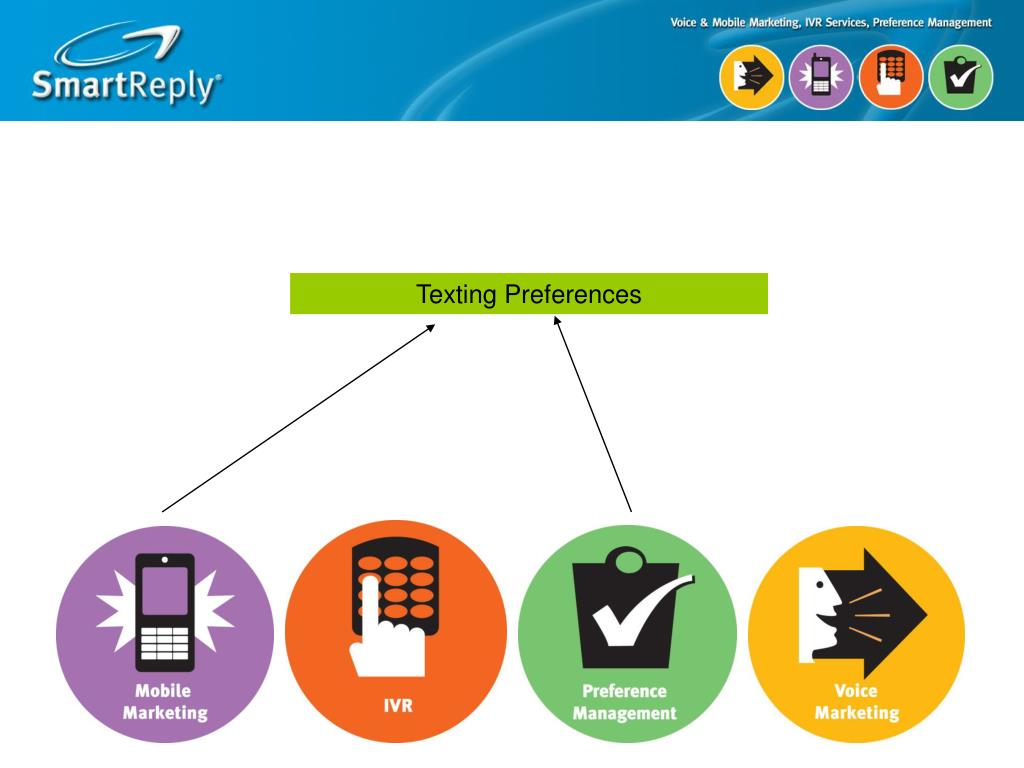 SmartReply®

Voice & Mobile Marketing, IVR Services, Preference Management

Texting Preferences

Mobile Marketing

IVR

Preference Management

Voice Marketing